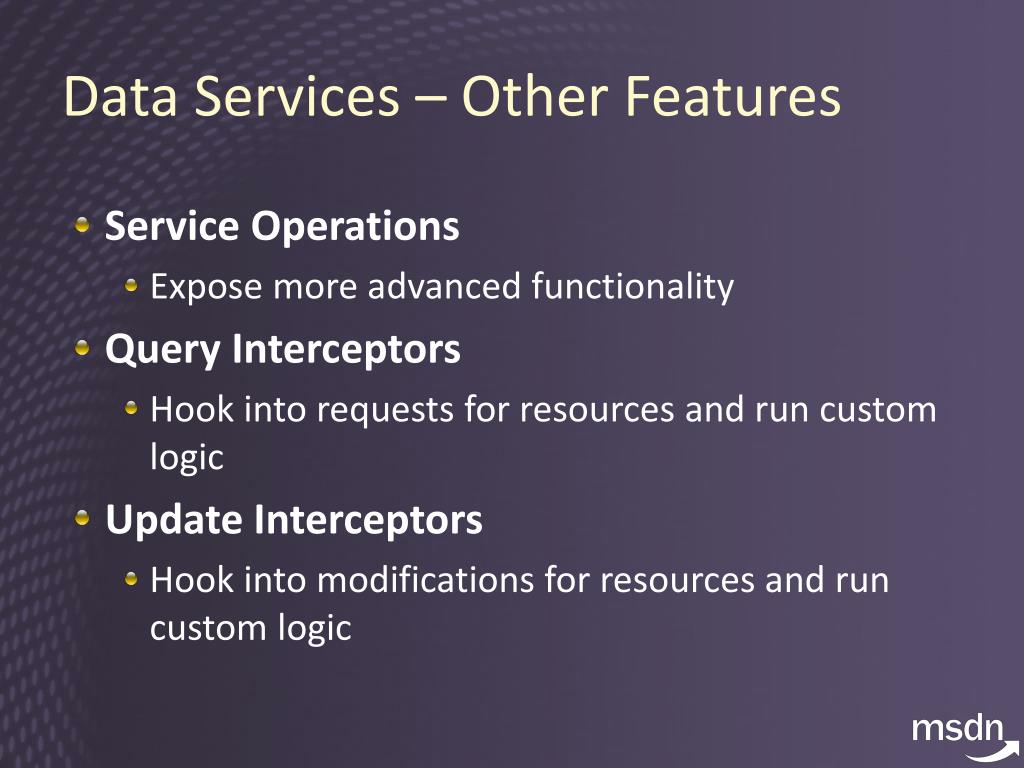 Data Services – Other Features

Service Operations

Expose more advanced functionality

Query Interceptors

Hook into requests for resources and run custom logic

Update Interceptors

Hook into modifications for resources and run custom logic

msdn